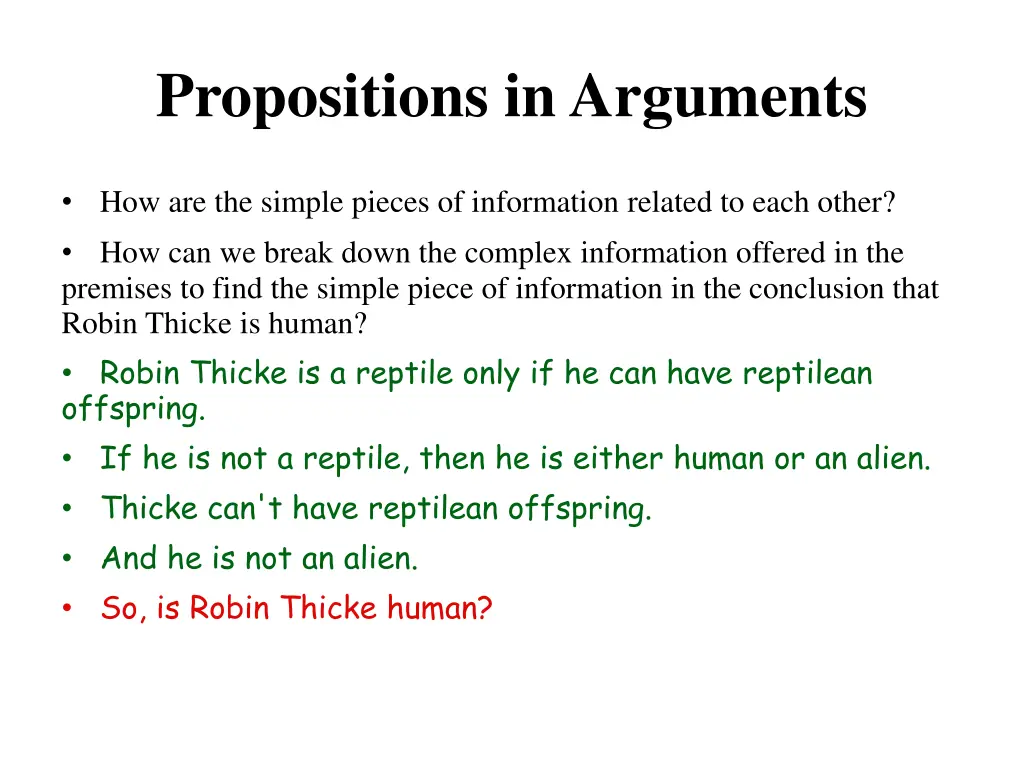 Propositions in Arguments

• How are the simple pieces of information related to each other?

• How can we break down the complex information offered in the premises to find the simple piece of information in the conclusion that Robin Thicke is human?

• Robin Thicke is a reptile only if he can have reptilean offspring.

• If he is not a reptile, then he is either human or an alien.

• Thicke can't have reptilean offspring.

• And he is not an alien.

• So, is Robin Thicke human?